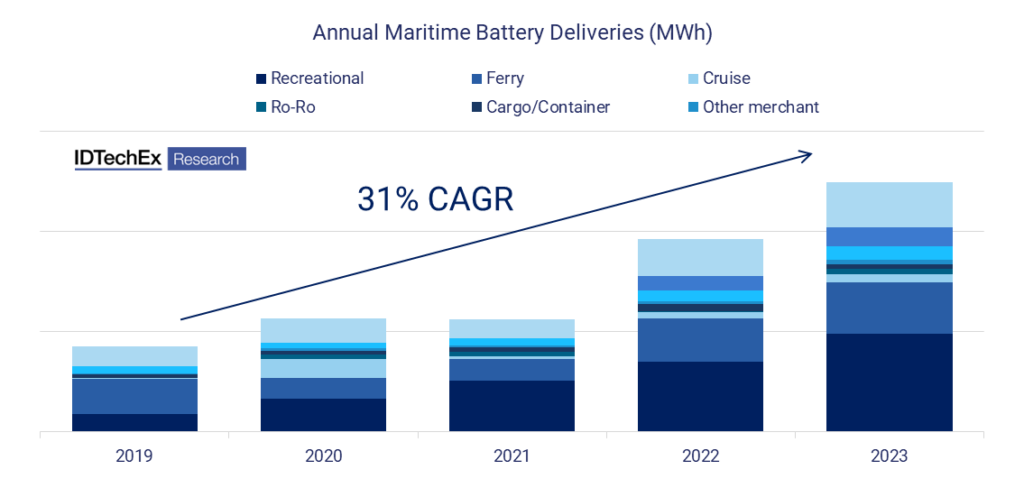 Annual Maritime Battery Deliveries (MWh)

Recreational
Ferry
Cruise
Ro-Ro
Cargo/Container
Other merchant

IDTechEx Research

31% CAGR

2019
2020
2021
2022
2023